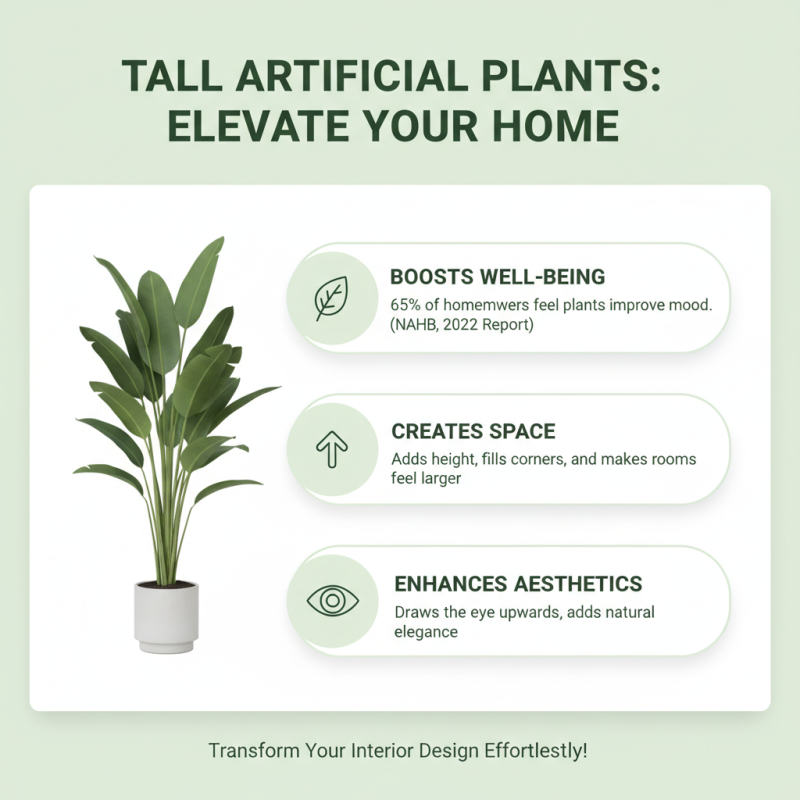 TALL ARTIFICIAL PLANTS: ELEVATE YOUR HOME

BOOSTS WELL-BEING
65% of homemwers feel plants improve mood. (NAHB, 2022 Report)

CREATES SPACE
Adds height, fills corners, and makes rooms feel larger

ENHANCES AESTHETICS
Draws the eye upwards, adds natural elegance

Transform Your Interior Design Effortlestly!